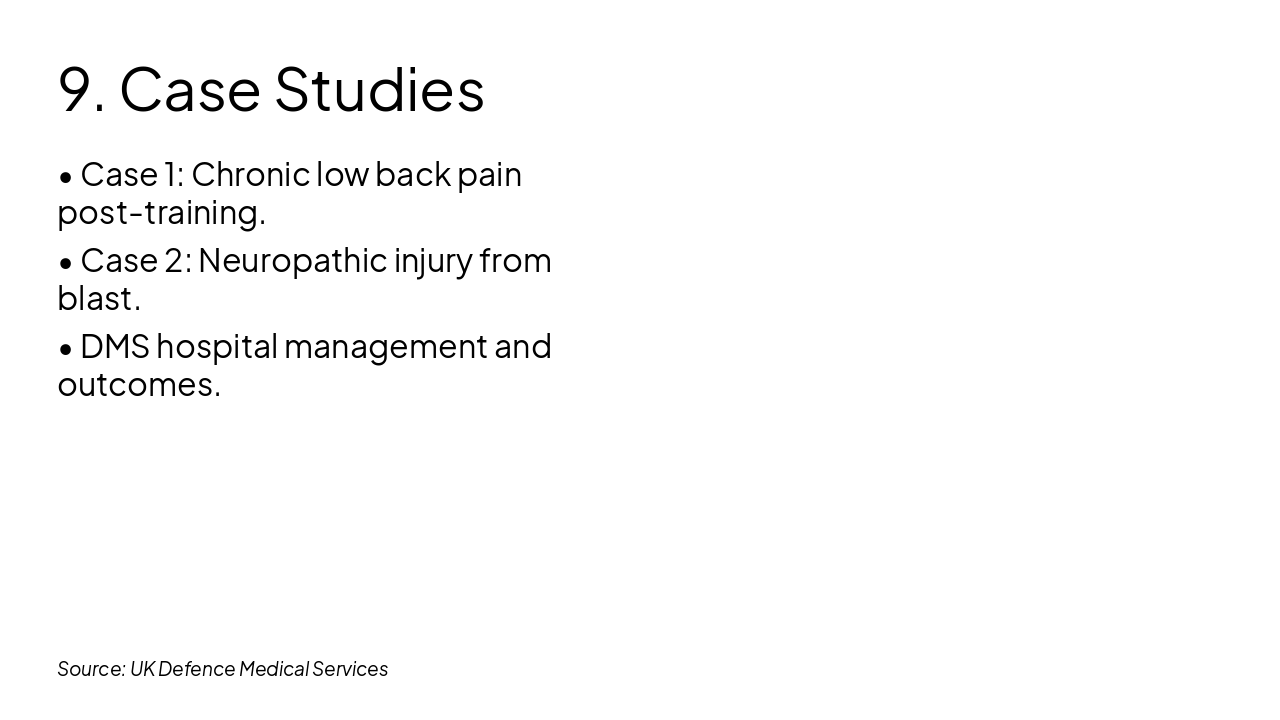 9. Case Studies

• Case 1: Chronic low back pain post-training.

• Case 2: Neuropathic injury from blast.

• DMS hospital management and outcomes.

Source: UK Defence Medical Services